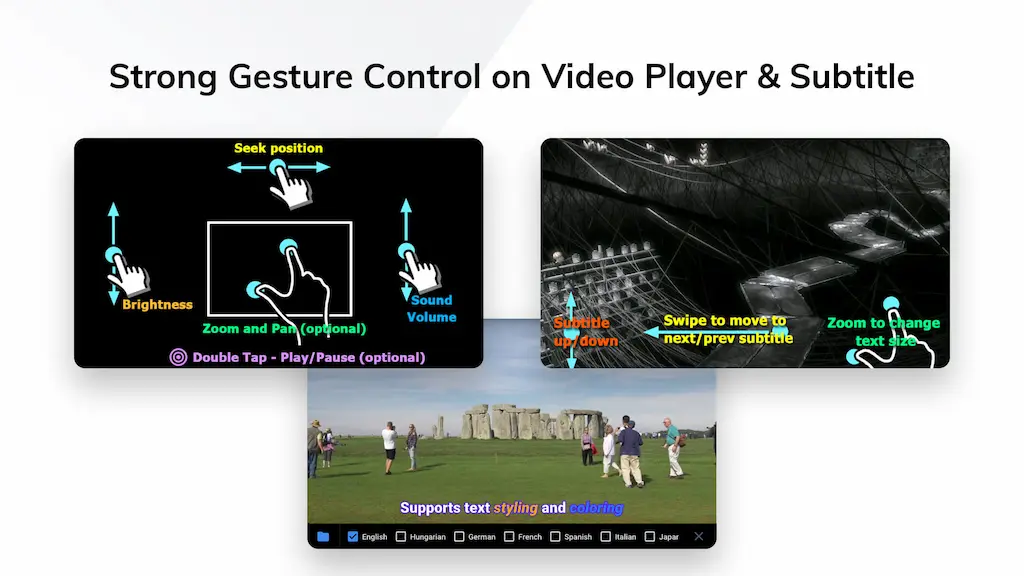 Strong Gesture Control on Video Player & Subtitle

Seek position

Brightness

Zoom and Pan (optional)

Sound Volume

Double Tap - Play/Pause (optional)

Subtitle up/down

Swipe to move to next/prev subtitle

Zoom to change text size

Supports text styling and coloring

English Hungarian German French Spanish Italian Japar